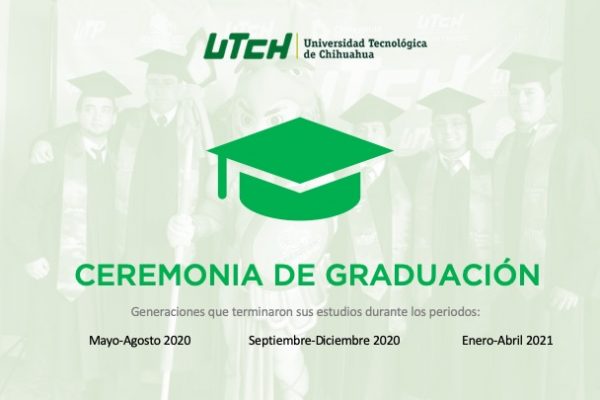 UTCH Universidad Tecnológica de Chihuahua

CEREMONIA DE GRADUACIÓN

Generaciones que terminaron sus estudios durante los periodos:

Mayo-Agosto 2020 Septiembre-Diciembre 2020 Enero-Abril 2021